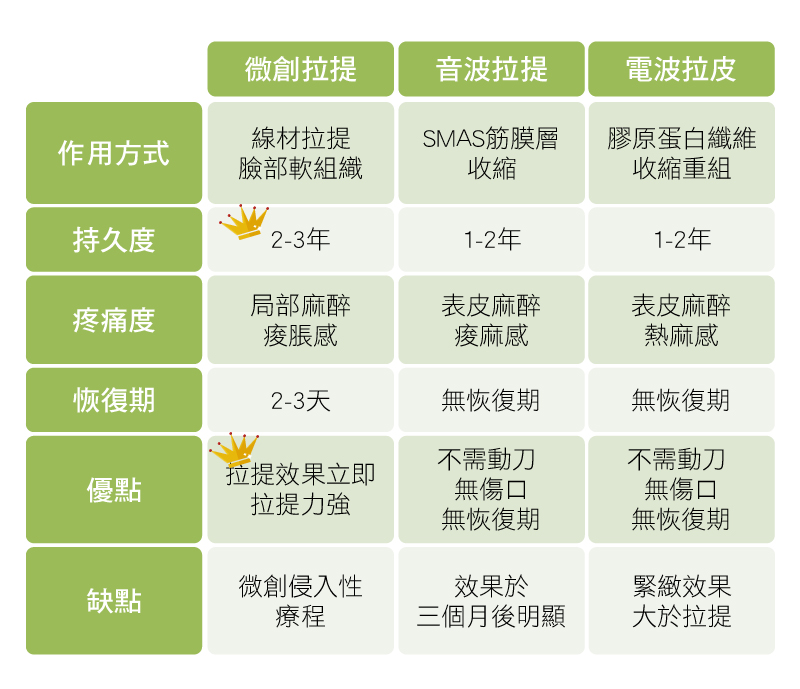 | | 微創拉提 | 音波拉提 | 電波拉皮 |
|---|---|---|---|
| 作用方式 | 線材拉提 臉部軟組織 | SMAS筋膜層 收縮 | 膠原蛋白纖維 收縮重組 |
| 持久度 | 2-3年 | 1-2年 | 1-2年 |
| 疼痛度 | 局部麻醉 痠脹感 | 表皮麻醉 痠麻感 | 表皮麻醉 熱麻感 |
| 恢復期 | 2-3天 | 無恢復期 | 無恢復期 |
| 優點 | 拉提效果立即 拉提力強 | 不需動刀 無傷口 無恢復期 | 不需動刀 無傷口 無恢復期 |
| 缺點 | 微創侵入性 療程 | 效果於 三個月後明顯 | 緊緻效果 大於拉提 |